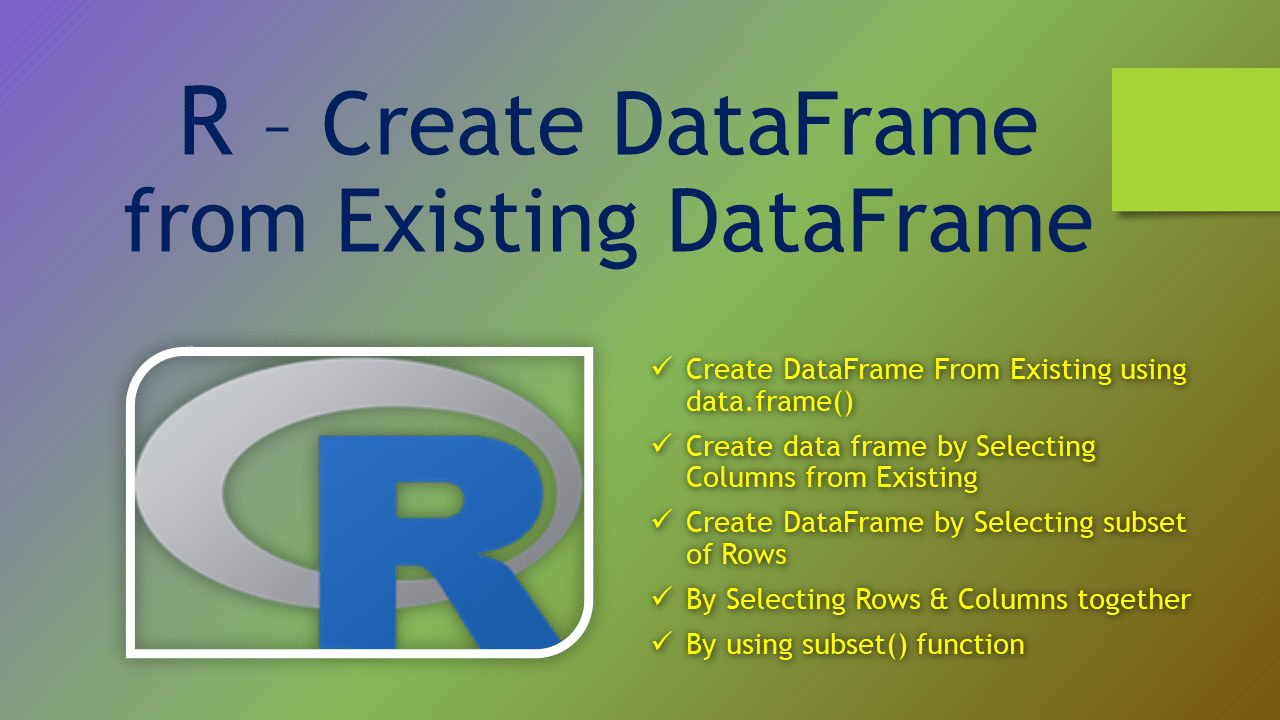 R – Create DataFrame from Existing DataFrame

R

✓ Create DataFrame From Existing using data.frame()
✓ Create data frame by Selecting Columns from Existing
✓ Create DataFrame by Selecting subset of Rows
✓ By Selecting Rows & Columns together
✓ By using subset() function